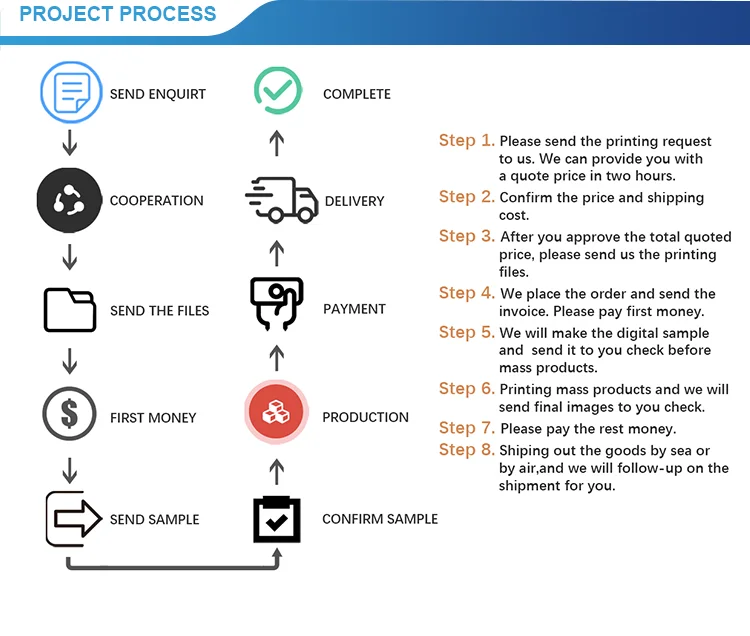 PROJECT PROCESS

SEND ENQUIRT

COOPERATION

SEND THE FILES

FIRST MONEY

SEND SAMPLE

CONFIRM SAMPLE

PRODUCTION

PAYMENT

DELIVERY

COMPLETE

Step 1. Please send the printing request to us. We can provide you with a quote price in two hours.

Step 2. Confirm the price and shipping cost.

Step 3. After you approve the total quoted price, please send us the printing files.

Step 4. We place the order and send the invoice. Please pay first money.

Step 5. We will make the digital sample and send it to you check before mass products.

Step 6. Printing mass products and we will send final images to you check.

Step 7. Please pay the rest money.

Step 8. Shiping out the goods by sea or by air,and we will follow-up on the shipment for you.